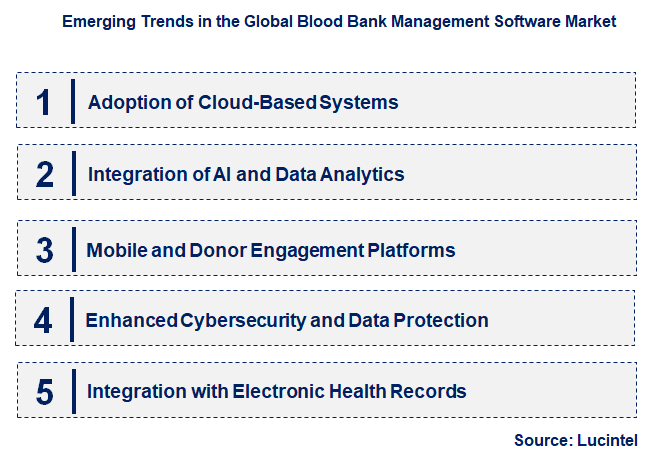 Emerging Trends in the Global Blood Bank Management Software Market

1 Adoption of Cloud-Based Systems

2 Integration of AI and Data Analytics

3 Mobile and Donor Engagement Platforms

4 Enhanced Cybersecurity and Data Protection

5 Integration with Electronic Health Records

Source: Lucintel